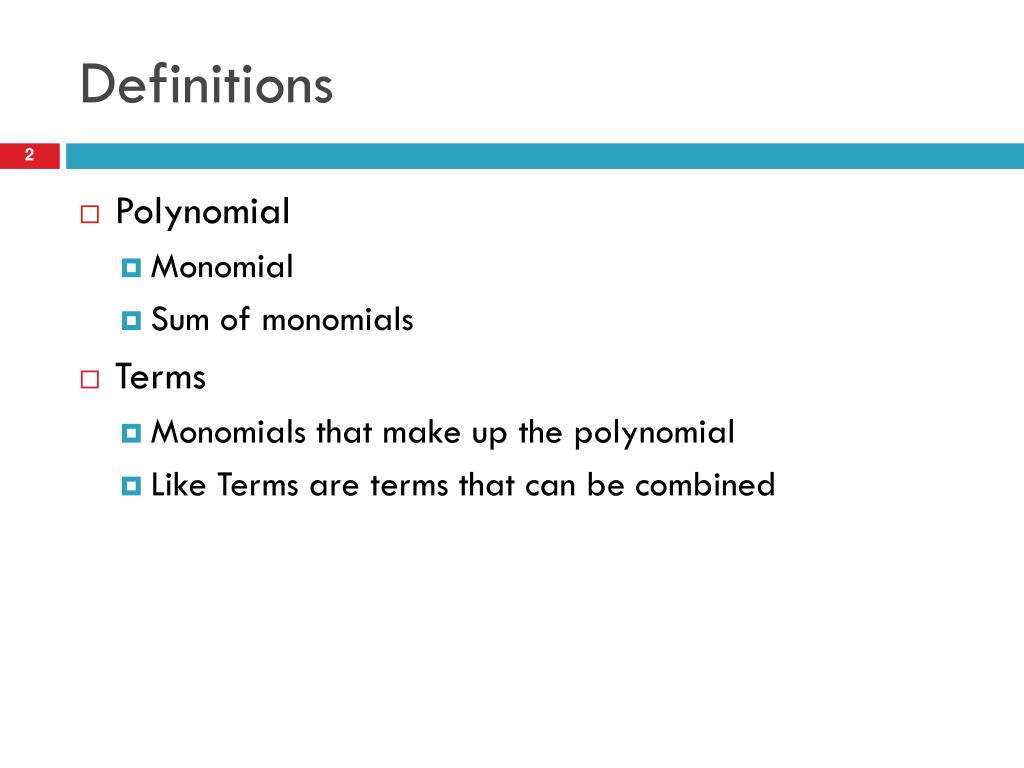 Definitions

2

Polynomial
Monomial
Sum of monomials
Terms
Monomials that make up the polynomial
Like Terms are terms that can be combined